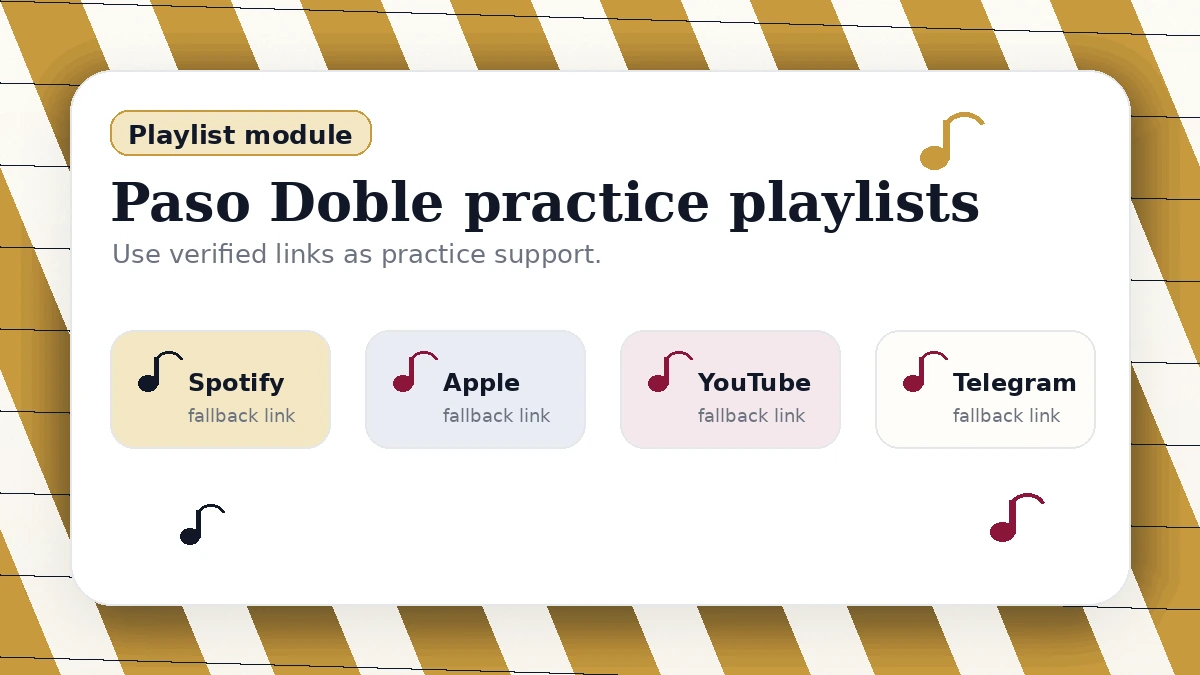 Playlist module

Paso Doble practice playlists

Use verified links as practice support.

Spotify
fallback link

Apple
fallback link

YouTube
fallback link

Telegram
fallback link